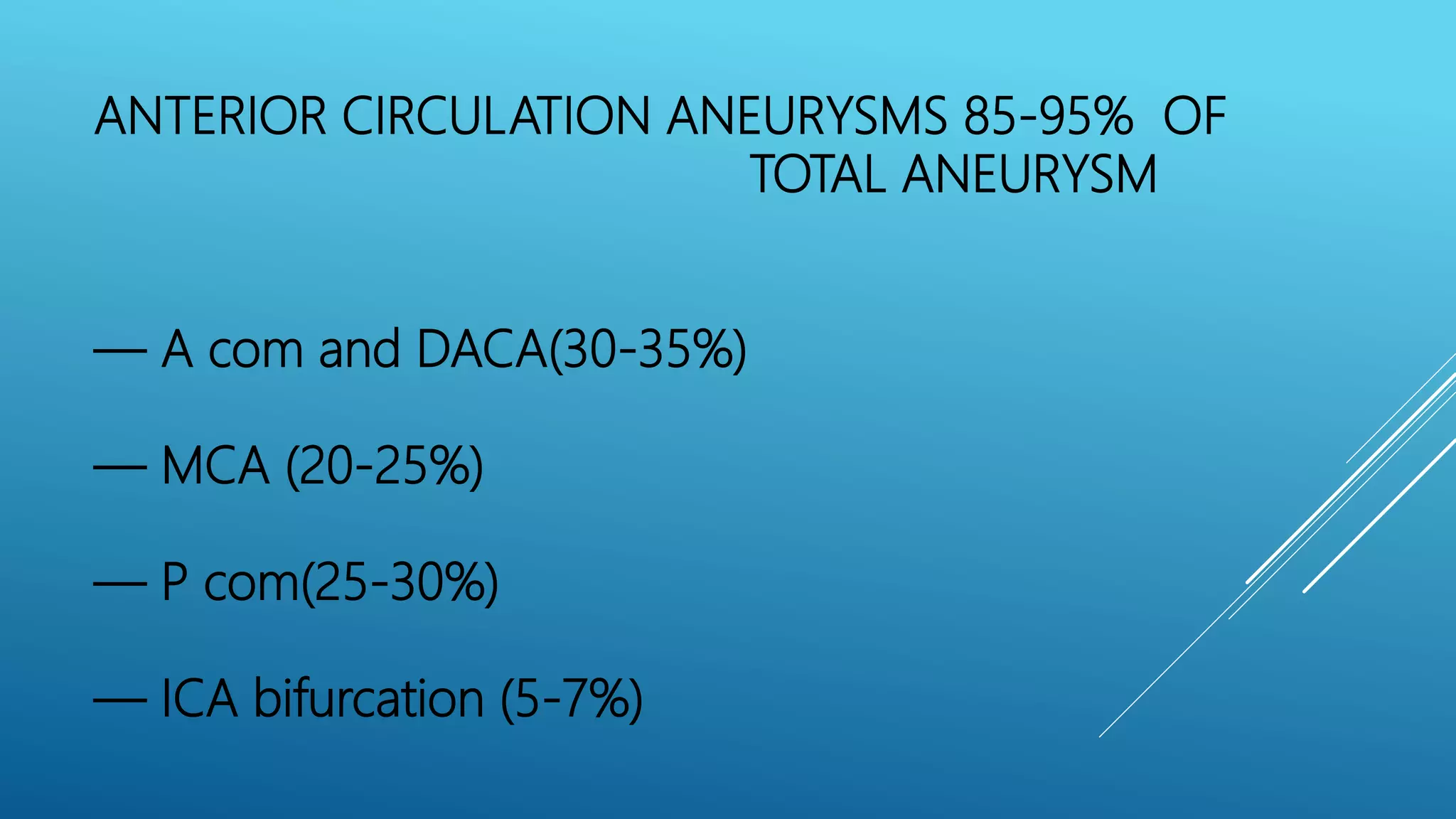 ANTERIOR CIRCULATION ANEURYSMS 85-95% OF TOTAL ANEURYSM

— A com and DACA(30-35%)

— MCA (20-25%)

— P com(25-30%)

— ICA bifurcation (5-7%)